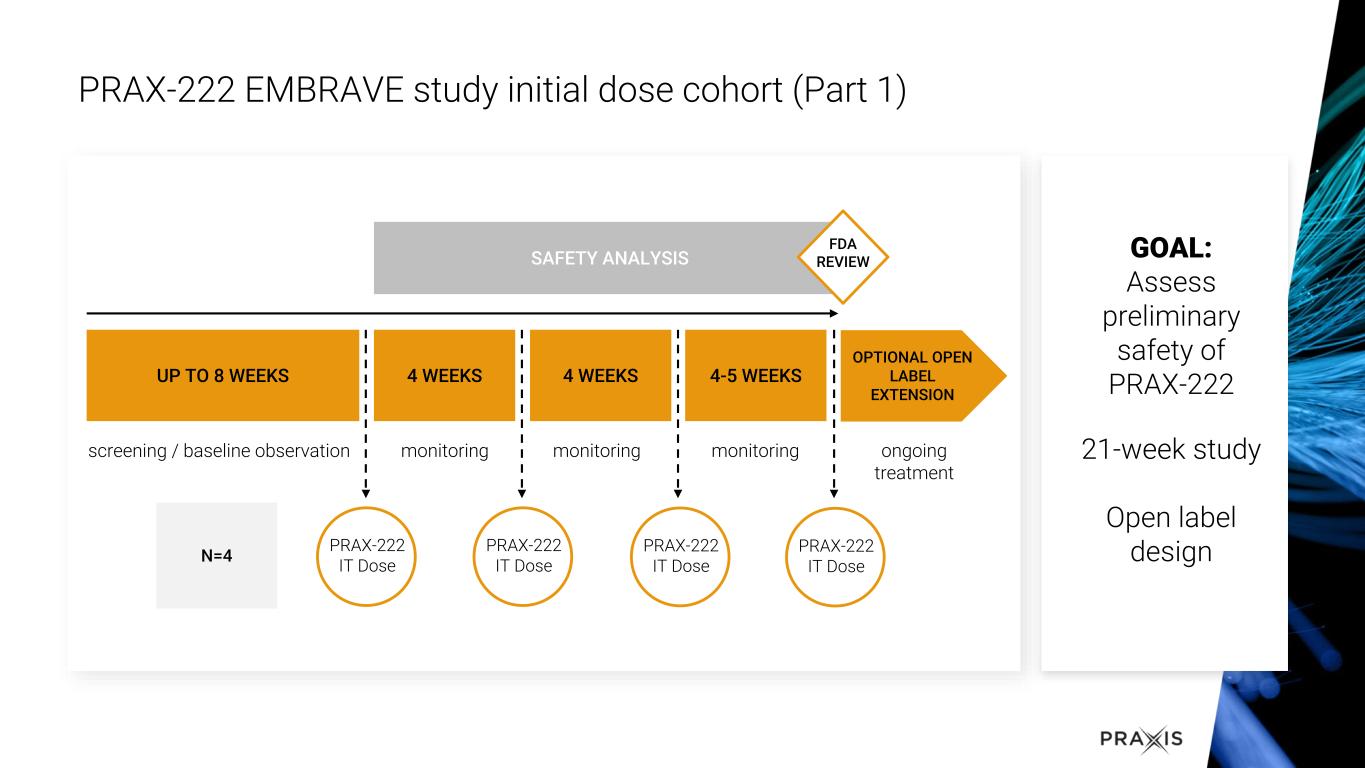 PRAX-222 EMBRAVE study initial dose cohort (Part 1)

SAFETY ANALYSIS

FDA REVIEW

UP TO 8 WEEKS

4 WEEKS

4 WEEKS

4-5 WEEKS

OPTIONAL OPEN LABEL EXTENSION

screening / baseline observation

monitoring

monitoring

monitoring

ongoing treatment

N=4

PRAX-222 IT Dose

PRAX-222 IT Dose

PRAX-222 IT Dose

PRAX-222 IT Dose

GOAL:
Assess preliminary safety of PRAX-222

21-week study

Open label design

PRAXIS